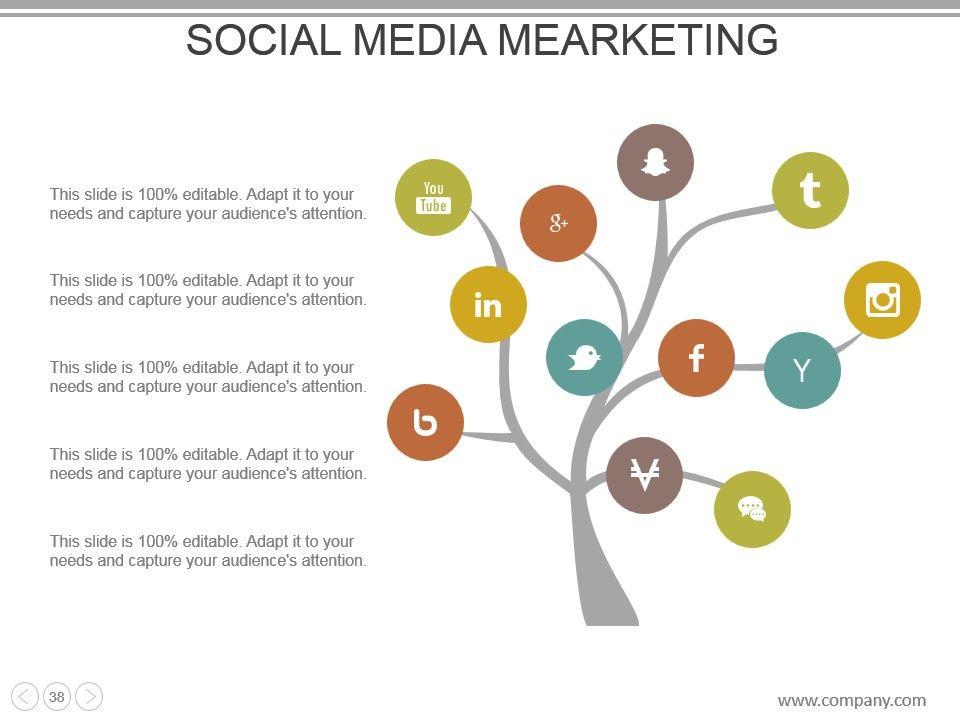 SOCIAL MEDIA MEARKETING

This slide is 100% editable. Adapt it to your needs and capture your audience's attention.

This slide is 100% editable. Adapt it to your needs and capture your audience's attention.

This slide is 100% editable. Adapt it to your needs and capture your audience's attention.

This slide is 100% editable. Adapt it to your needs and capture your audience's attention.

This slide is 100% editable. Adapt it to your needs and capture your audience's attention.

You Tube

g+

t

in

f

Y

38

www.company.com